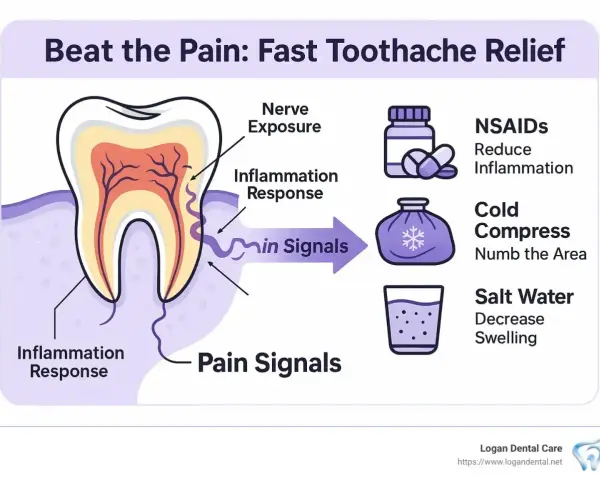 Beat the Pain: Fast Toothache Relief

Nerve Exposure

Inflammation Response

in Signals

Inflammation Response

Pain Signals

NSAIDs
Reduce Inflammation

Cold Compress
Numb the Area

Salt Water
Decrease Swelling

Logan Dental Care
https://www.logandental.net